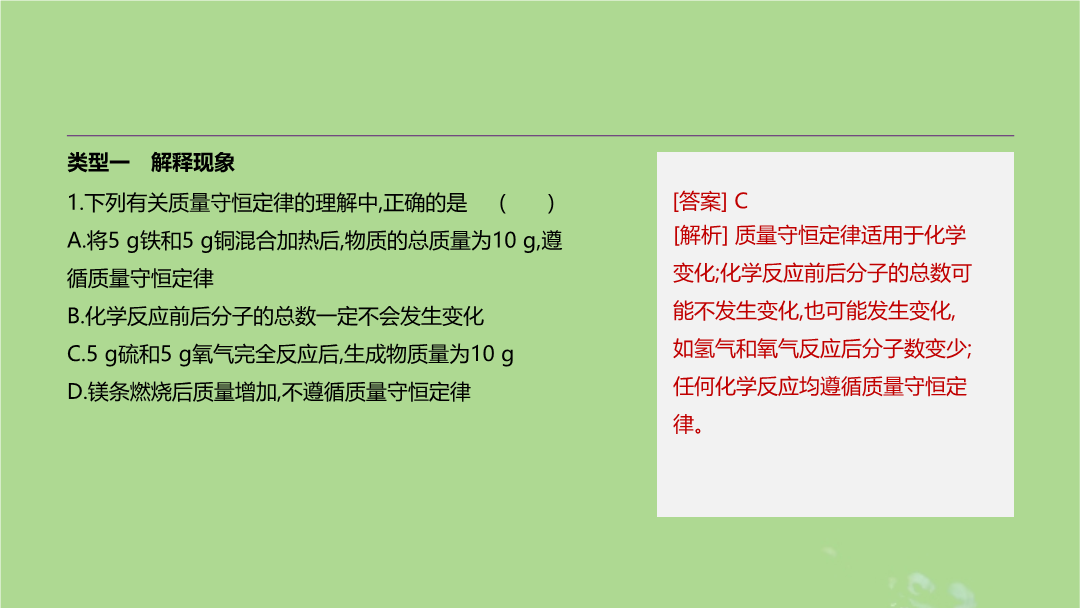 类型一　解释现象

1.下列有关质量守恒定律的理解中,正确的是　(　　)

A.将5 g铁和5 g铜混合加热后,物质的总质量为10 g,遵循质量守恒定律

B.化学反应前后分子的总数一定不会发生变化

C.5 g硫和5 g氧气完全反应后,生成物质量为10 g

D.镁条燃烧后质量增加,不遵循质量守恒定律

[答案] C

[解析] 质量守恒定律适用于化学变化;化学反应前后分子的总数可能不发生变化,也可能发生变化,如氢气和氧气反应后分子数变少;任何化学反应均遵循质量守恒定律。